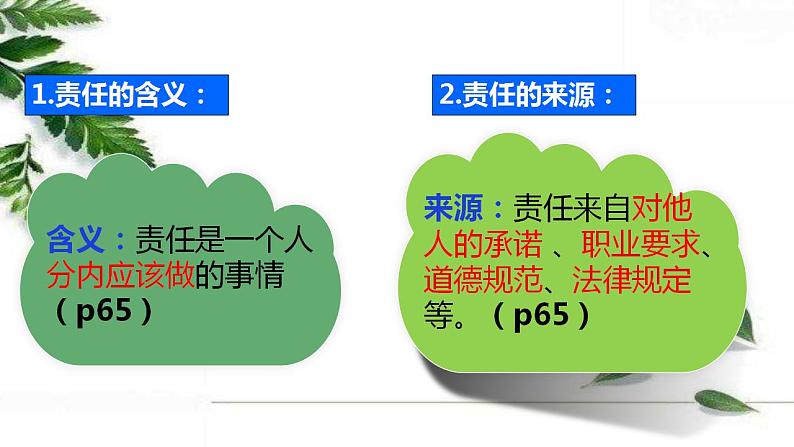 1.责任的含义：

含义：责任是一个人分内应该做的事情（p65）

2.责任的来源：

来源：责任来自对他人的承诺 、职业要求、道德规范、法律规定等。（p65）